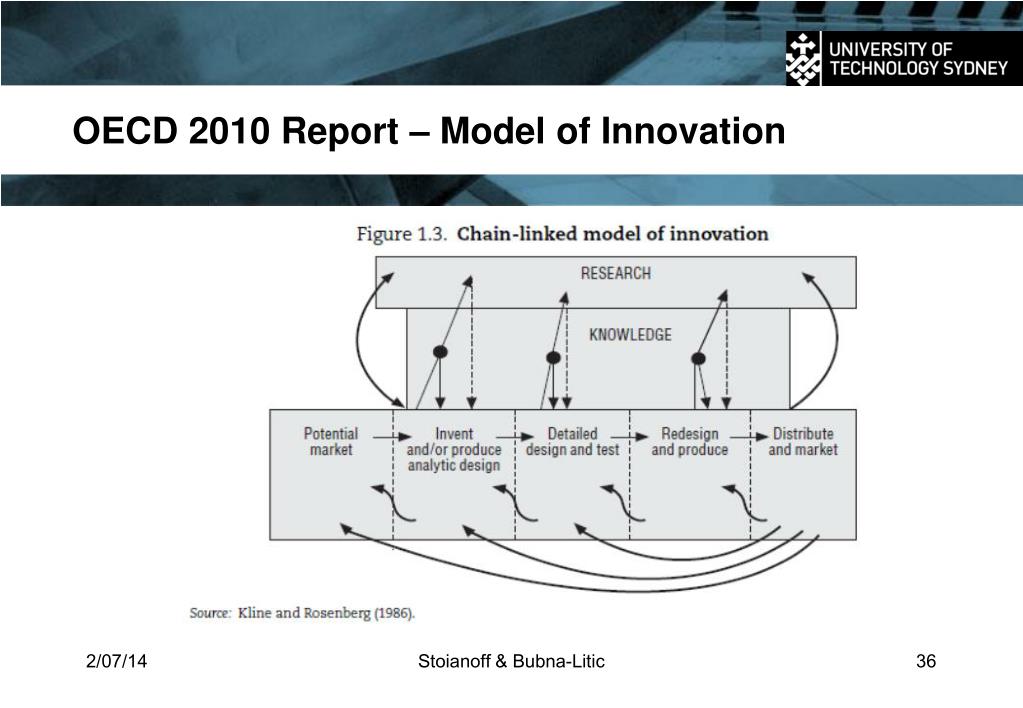 UNIVERSITY OF TECHNOLOGY SYDNEY

OECD 2010 Report – Model of Innovation

Figure 1.3. Chain-linked model of innovation

RESEARCH

KNOWLEDGE

Potential market

Invent and/or produce analytic design

Detailed design and test

Redesign and produce

Distribute and market

Source: Kline and Rosenberg (1986).

2/07/14

Stoianoff & Bubna-Litic

36